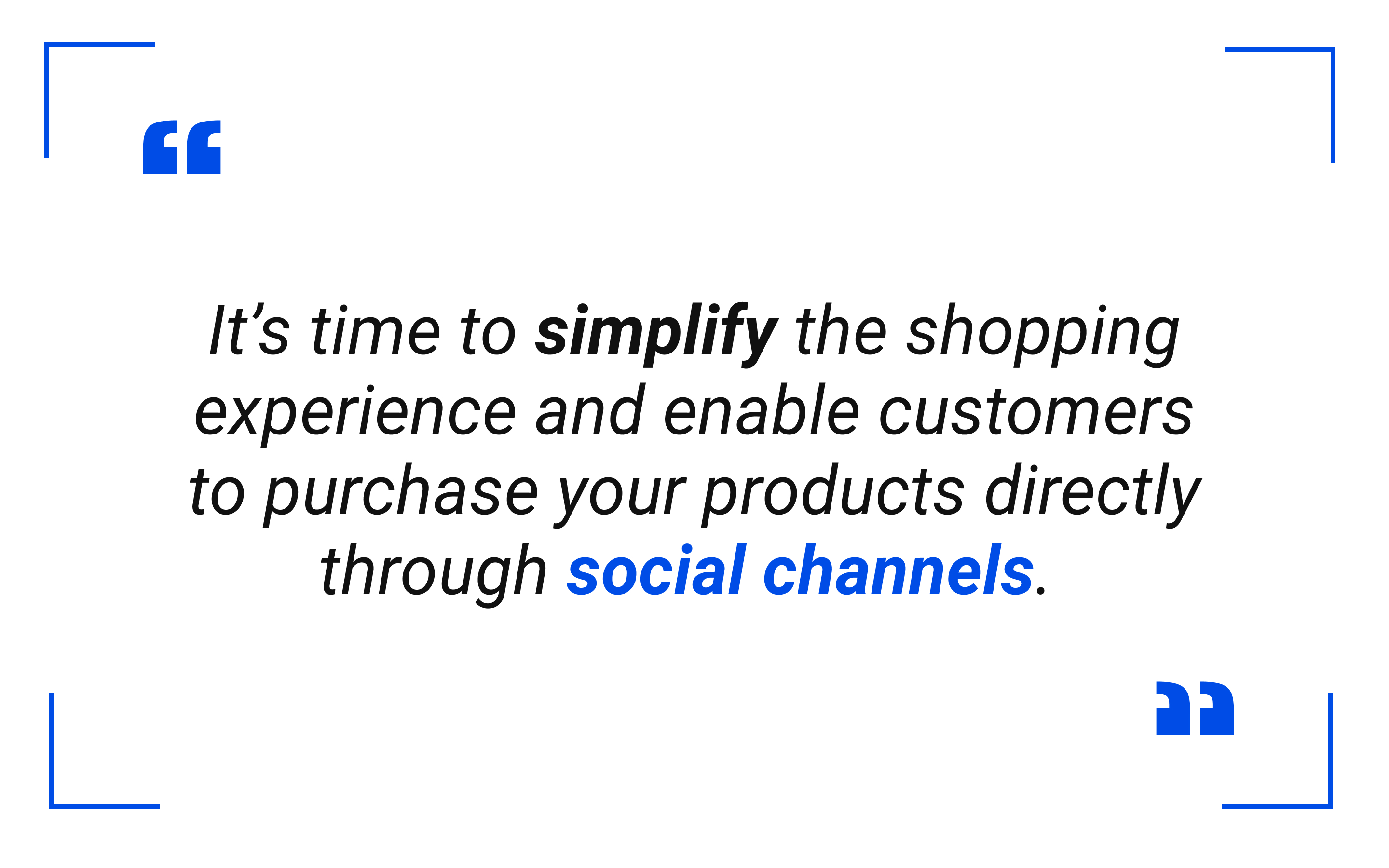 “

It’s time to simplify the shopping experience and enable customers to purchase your products directly through social channels.

”